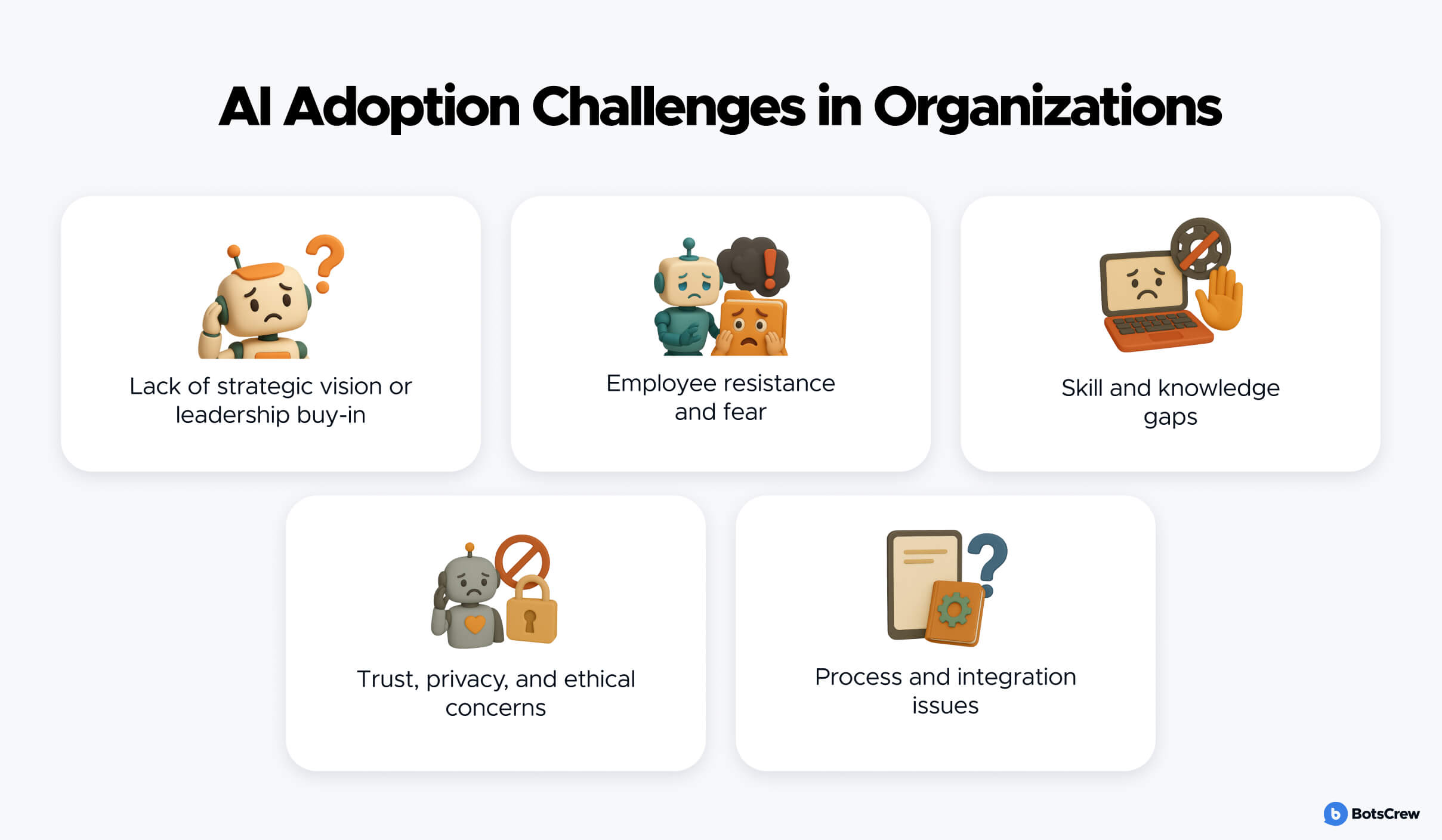 AI Adoption Challenges in Organizations

Lack of strategic vision or leadership buy-in

Employee resistance and fear

Skill and knowledge gaps

Trust, privacy, and ethical concerns

Process and integration issues

BotsCrew